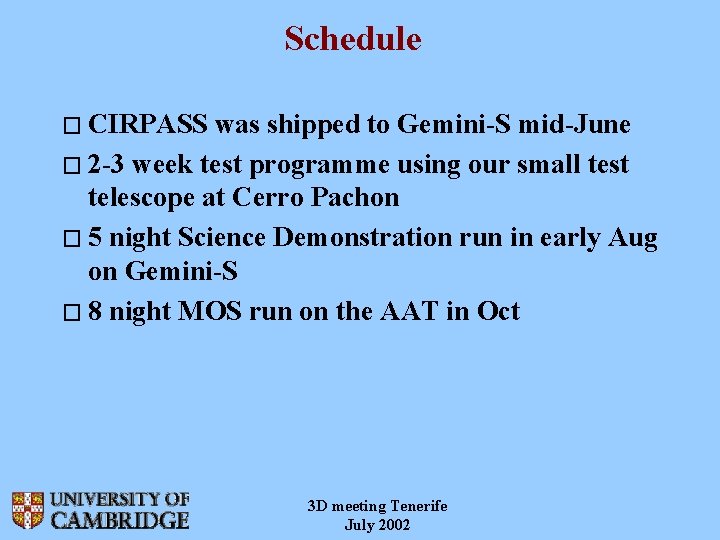 Schedule

□ CIRPASS was shipped to Gemini-S mid-June

□ 2-3 week test programme using our small test telescope at Cerro Pachon

□ 5 night Science Demonstration run in early Aug on Gemini-S

□ 8 night MOS run on the AAT in Oct

UNIVERSITY OF CAMBRIDGE

3D meeting Tenerife
July 2002